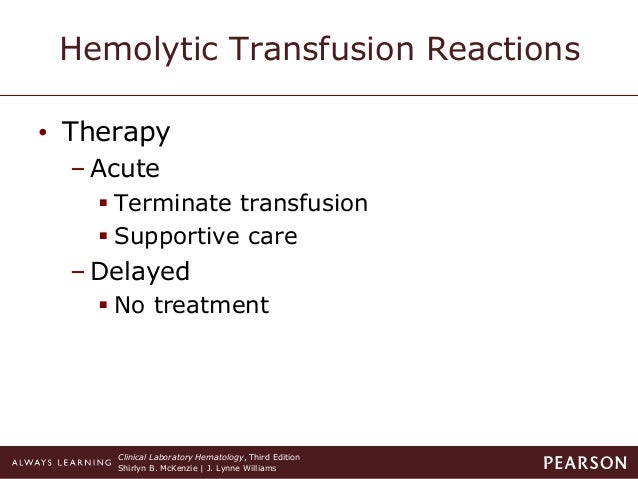 Hemolytic Transfusion Reactions

• Therapy
 – Acute
  ▪ Terminate transfusion
  ▪ Supportive care
 – Delayed
  ▪ No treatment

ALWAYS LEARNING

Clinical Laboratory Hematology, Third Edition
Shirlyn B. McKenzie | J. Lynne Williams

PEARSON